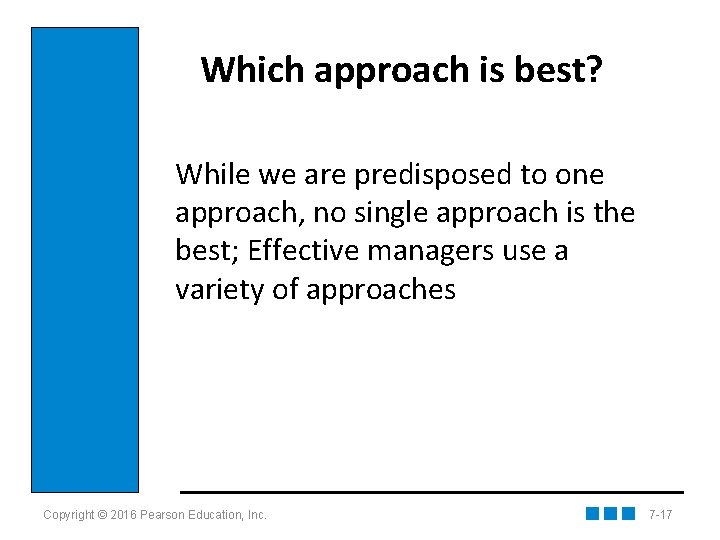 Which approach is best?

While we are predisposed to one approach, no single approach is the best; Effective managers use a variety of approaches

Copyright © 2016 Pearson Education, Inc.

7-17